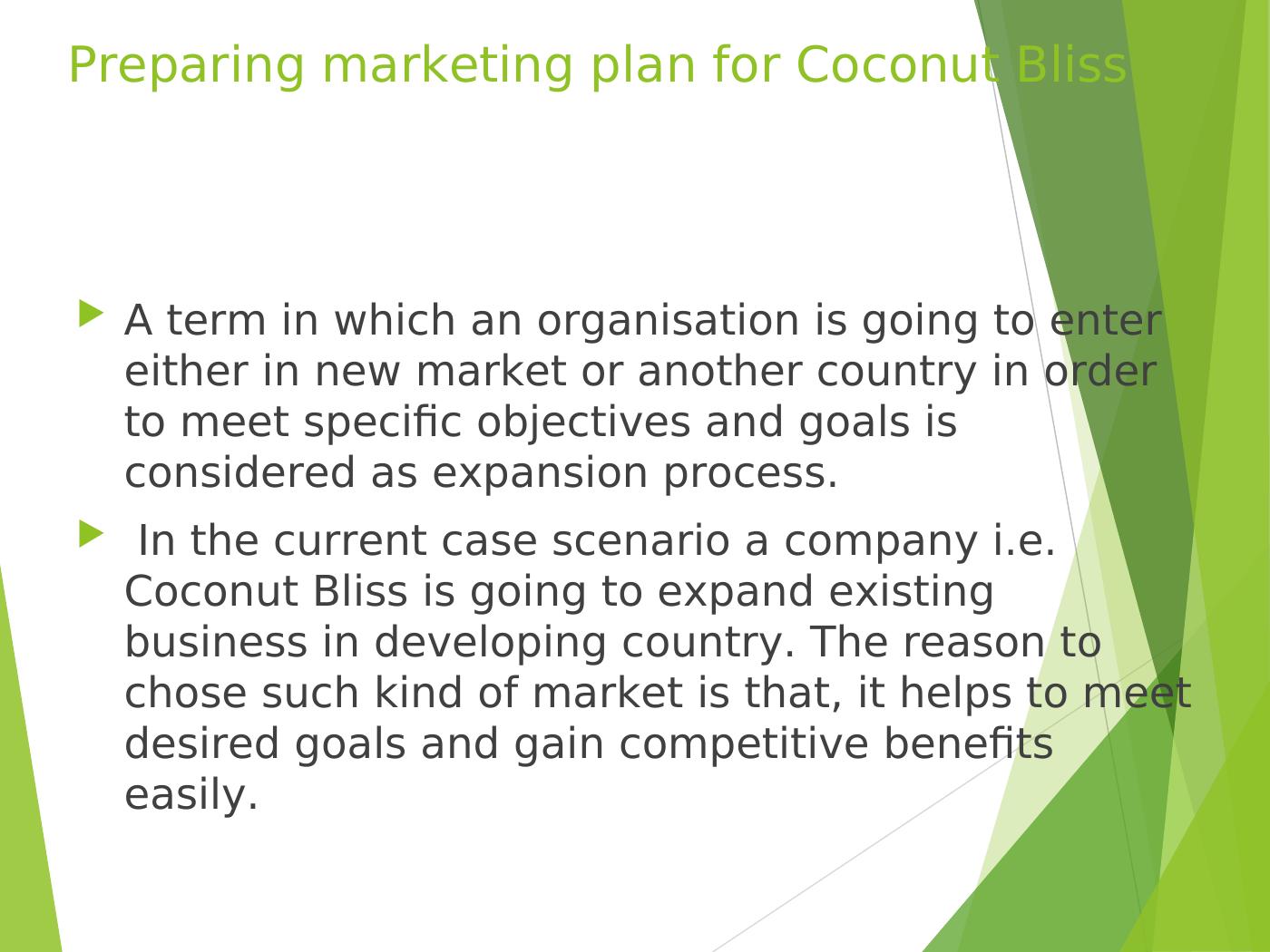 Preparing marketing plan for Coconut Bliss

A term in which an organisation is going to enter either in new market or another country in order to meet specific objectives and goals is considered as expansion process.

In the current case scenario a company i.e. Coconut Bliss is going to expand existing business in developing country. The reason to chose such kind of market is that, it helps to meet desired goals and gain competitive benefits easily.